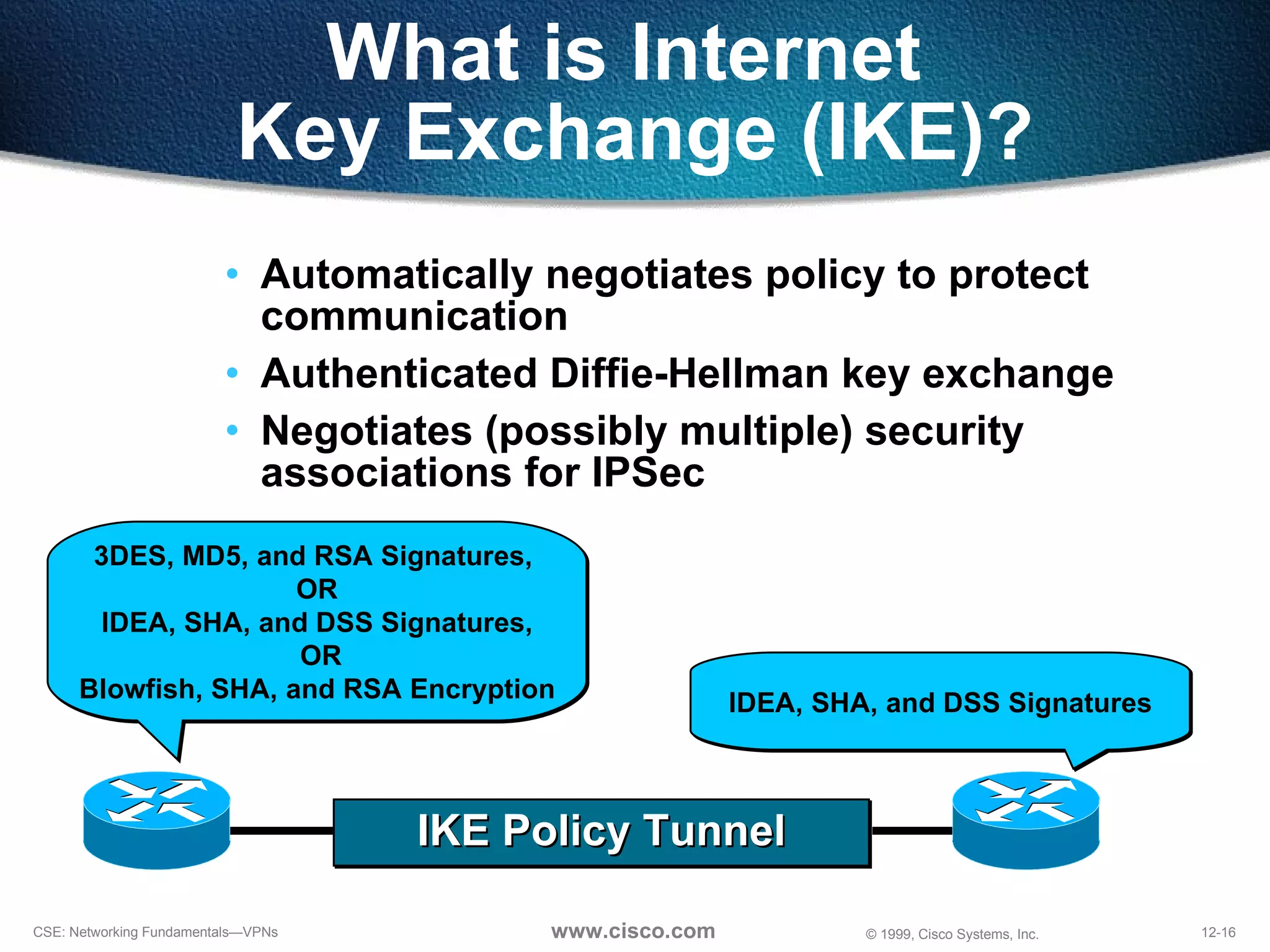 What is Internet Key Exchange (IKE)?

• Automatically negotiates policy to protect communication

• Authenticated Diffie-Hellman key exchange

• Negotiates (possibly multiple) security associations for IPSec

3DES, MD5, and RSA Signatures,
OR
IDEA, SHA, and DSS Signatures,
OR
Blowfish, SHA, and RSA Encryption

IDEA, SHA, and DSS Signatures

IKE Policy Tunnel

CSE: Networking Fundamentals—VPNs

www.cisco.com

© 1999, Cisco Systems, Inc.

12-16